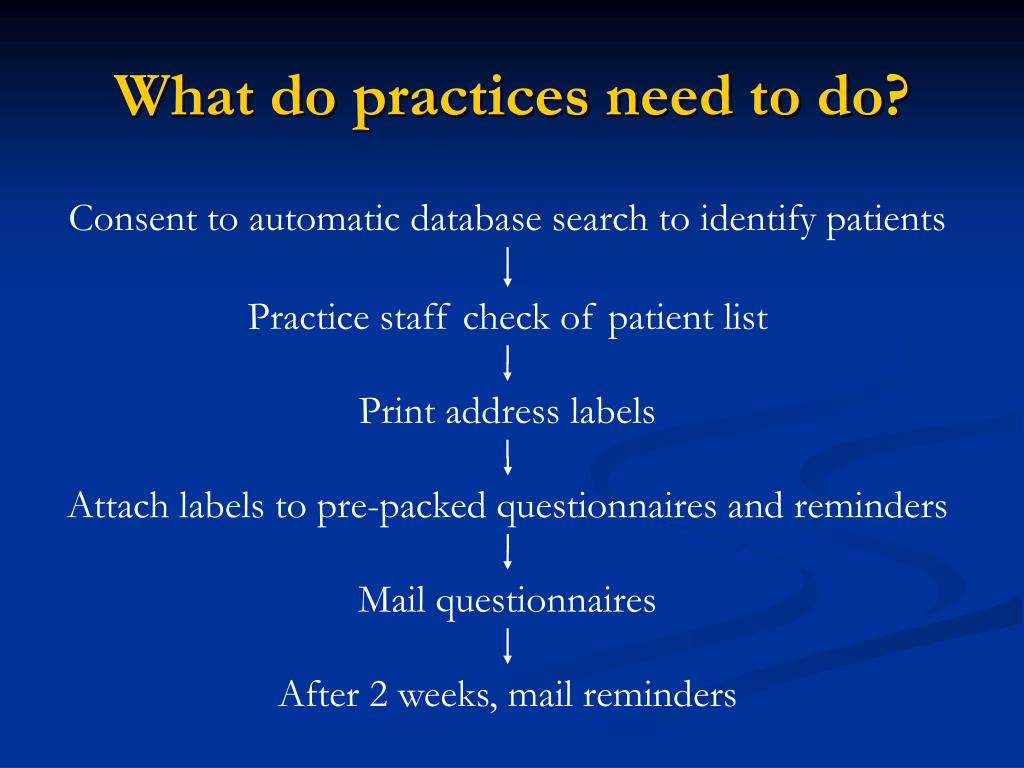 What do practices need to do?

Consent to automatic database search to identify patients

Practice staff check of patient list

Print address labels

Attach labels to pre-packed questionnaires and reminders

Mail questionnaires

After 2 weeks, mail reminders